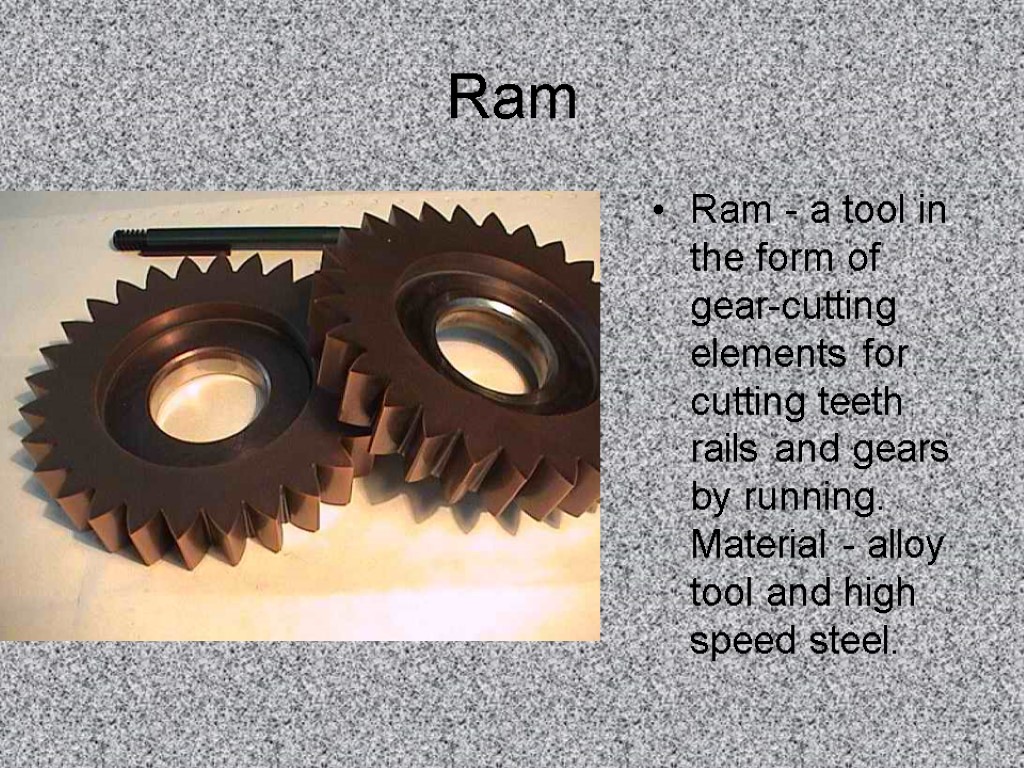 Ram

• Ram - a tool in the form of gear-cutting elements for cutting teeth rails and gears by running. Material - alloy tool and high speed steel.